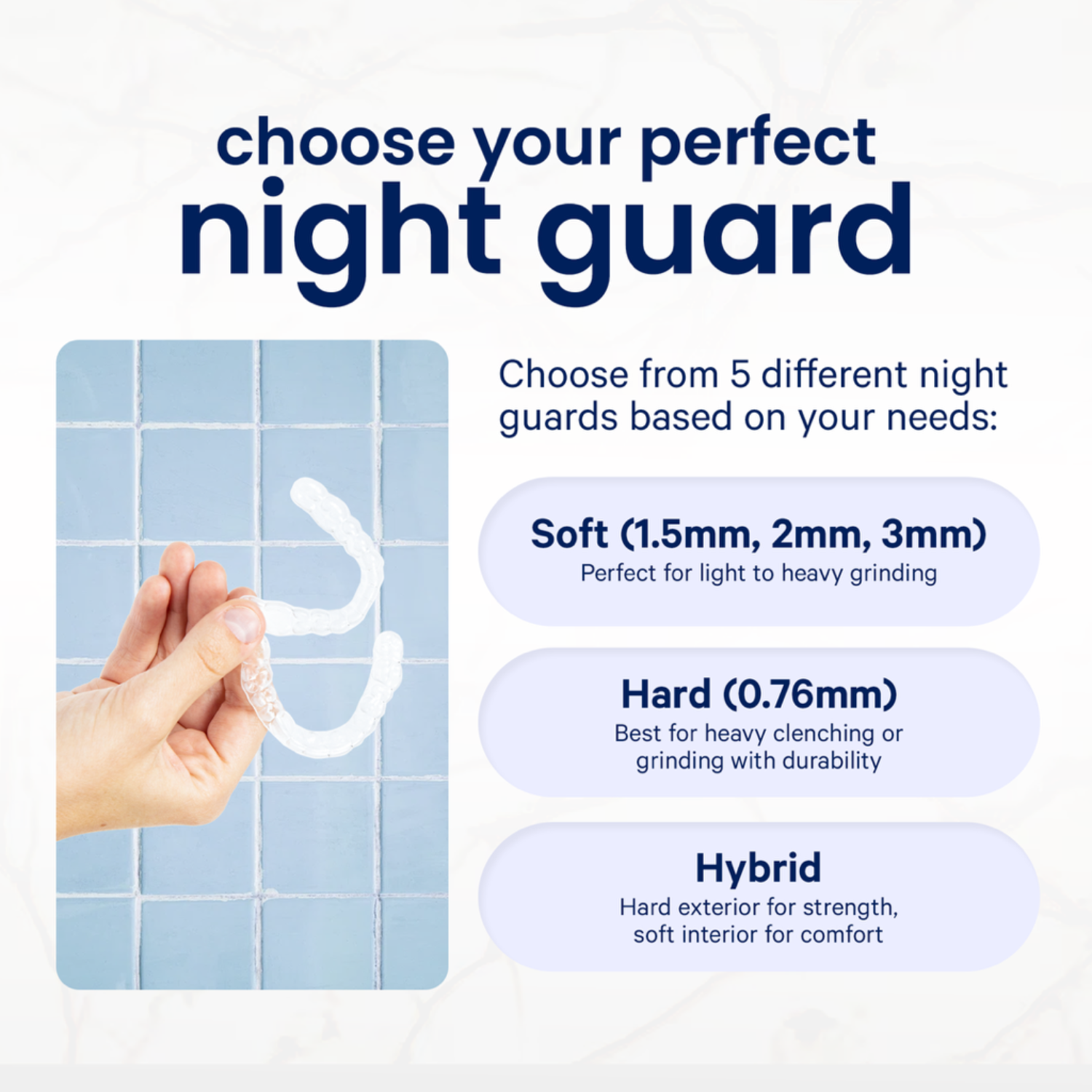 choose your perfect
night guard

Choose from 5 different night guards based on your needs:

Soft (1.5mm, 2mm, 3mm)
Perfect for light to heavy grinding

Hard (0.76mm)
Best for heavy clenching or grinding with durability

Hybrid
Hard exterior for strength, soft interior for comfort